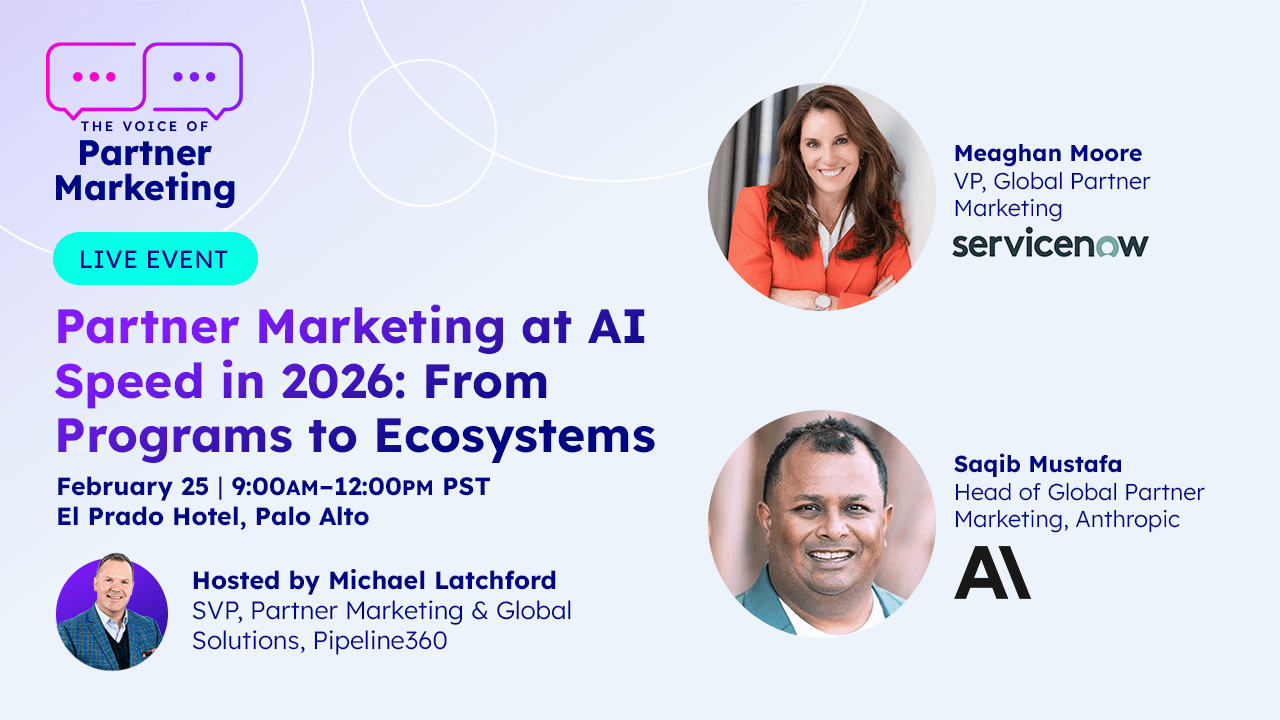 THE VOICE OF
Partner Marketing

LIVE EVENT

Partner Marketing at AI Speed in 2026: From Programs to Ecosystems

February 25 | 9:00AM–12:00PM PST
El Prado Hotel, Palo Alto

Hosted by Michael Latchford
SVP, Partner Marketing & Global Solutions, Pipeline360

Meaghan Moore
VP, Global Partner Marketing
servicenow

Saqib Mustafa
Head of Global Partner Marketing, Anthropic
A\